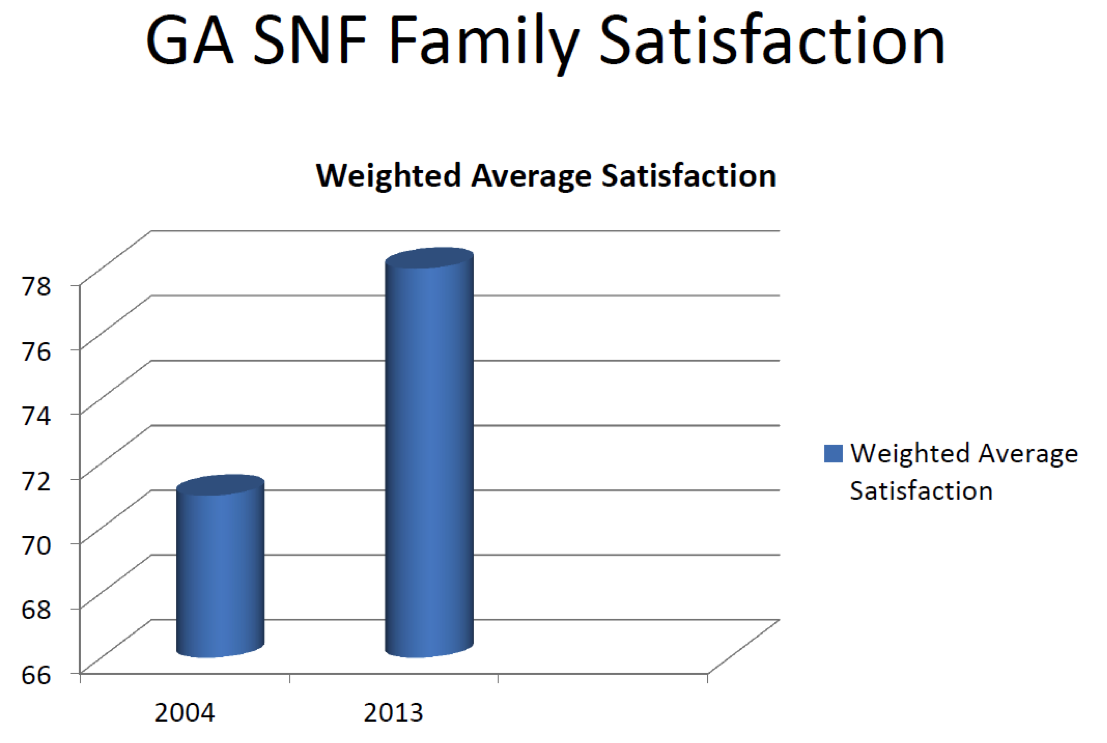 GA SNF Family Satisfaction

Weighted Average Satisfaction

78
76
74
72
70
68
66

2004
2013

Weighted Average Satisfaction